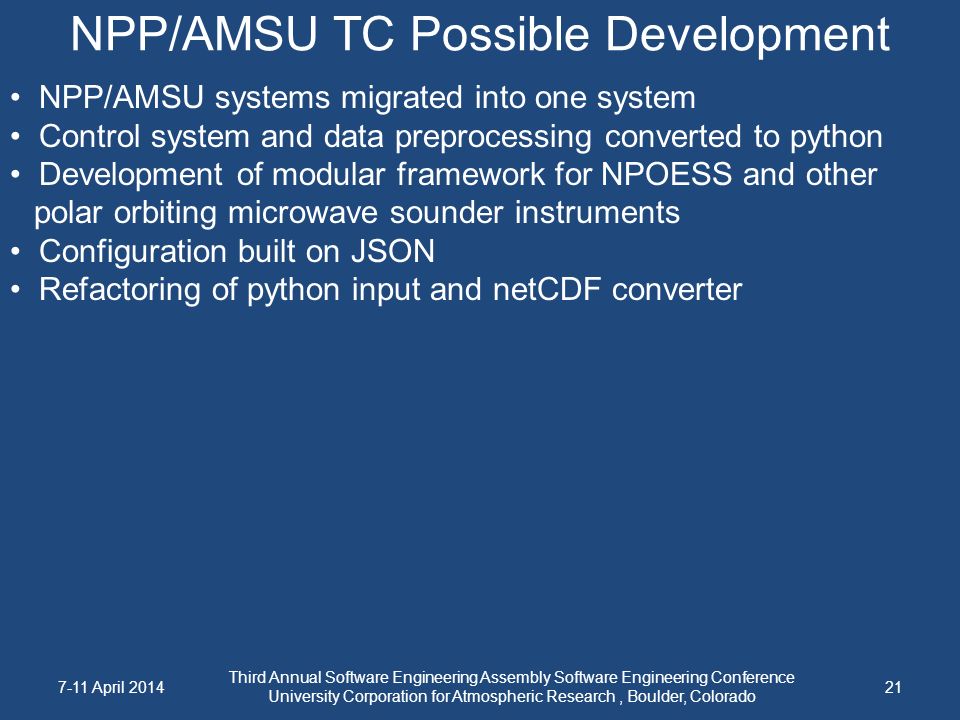 NPP/AMSU TC Possible Development

• NPP/AMSU systems migrated into one system
• Control system and data preprocessing converted to python
• Development of modular framework for NPOESS and other polar orbiting microwave sounder instruments
• Configuration built on JSON
• Refactoring of python input and netCDF converter

7-11 April 2014

Third Annual Software Engineering Assembly Software Engineering Conference
University Corporation for Atmospheric Research , Boulder, Colorado

21